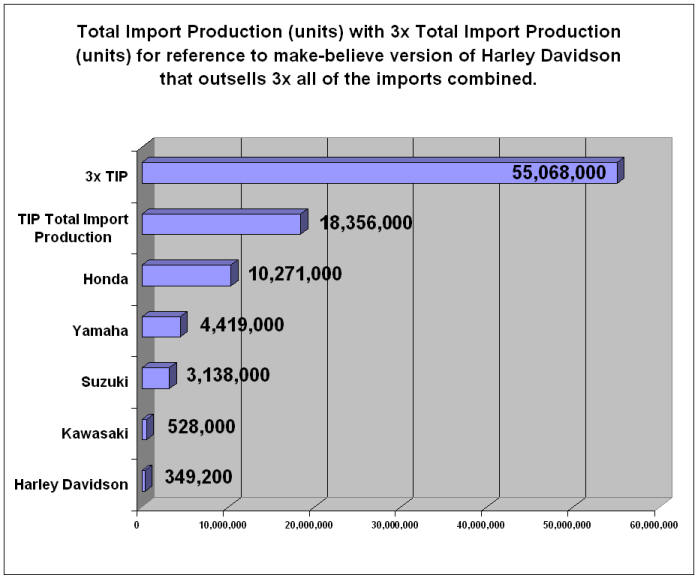 Total Import Production (units) with 3x Total Import Production (units) for reference to make-believe version of Harley Davidson that outsells 3x all of the imports combined.

3x TIP
55,068,000

TIP Total Import Production
18,356,000

Honda
10,271,000

Yamaha
4,419,000

Suzuki
3,138,000

Kawasaki
528,000

Harley Davidson
349,200

0
10,000,000
20,000,000
30,000,000
40,000,000
50,000,000
60,000,000